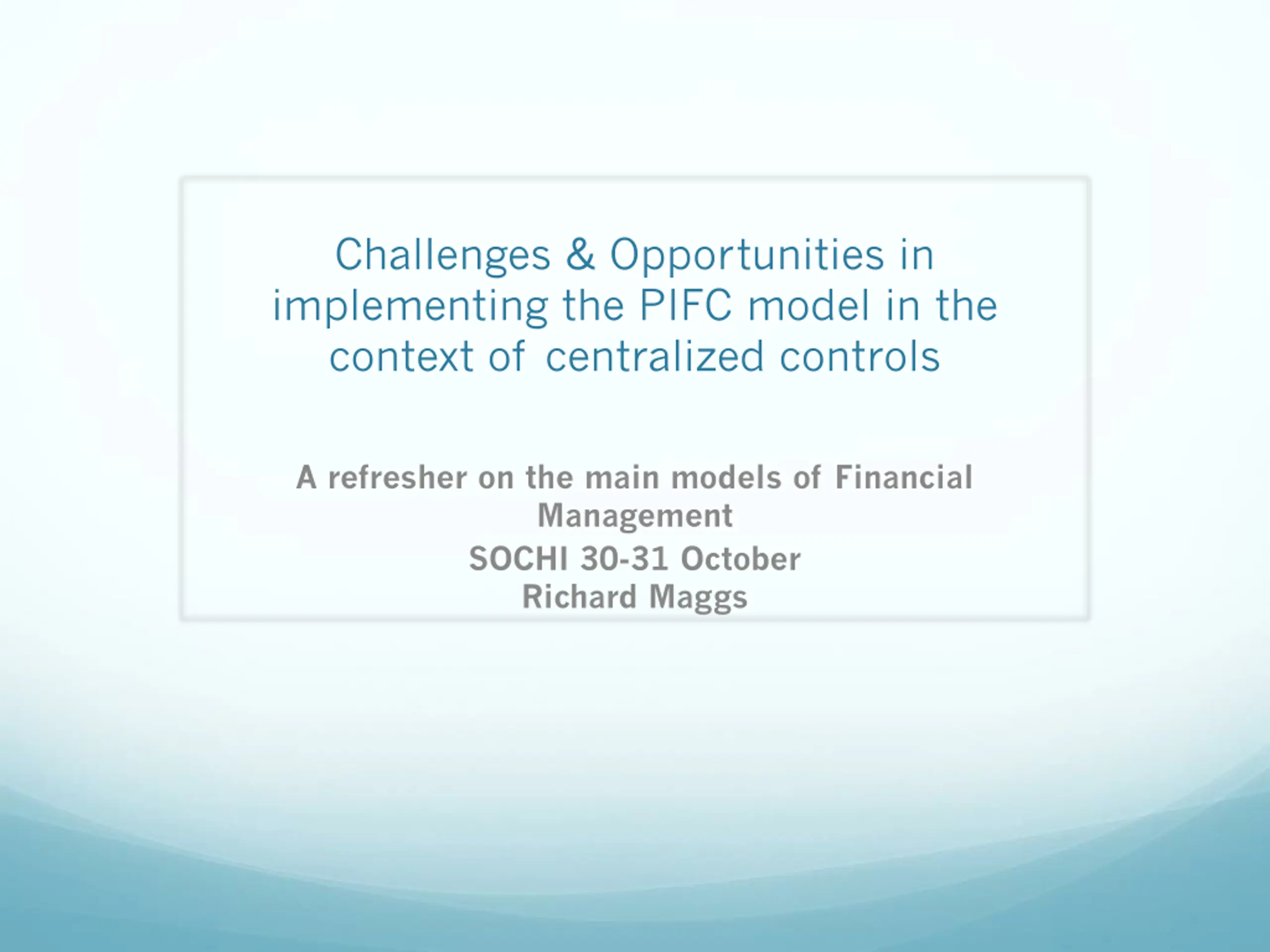 Challenges & Opportunities in implementing the PIFC model in the context of centralized controls

A refresher on the main models of Financial Management

SOCHI 30-31 October
Richard Maggs